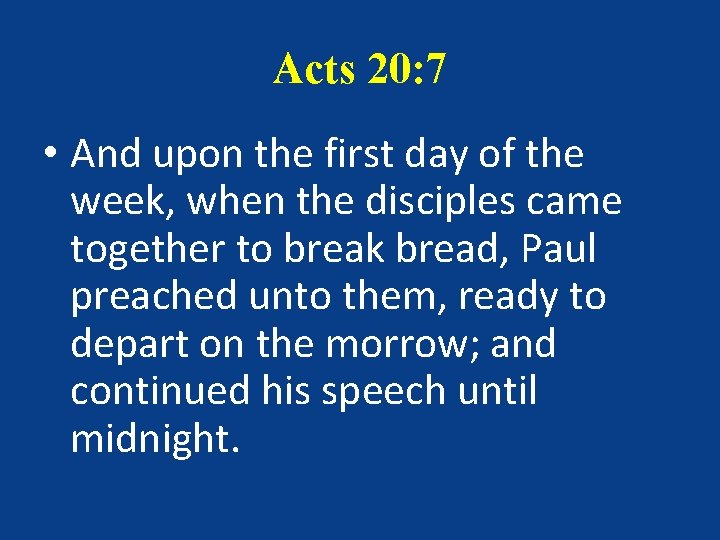 Acts 20:7

• And upon the first day of the week, when the disciples came together to break bread, Paul preached unto them, ready to depart on the morrow; and continued his speech until midnight.